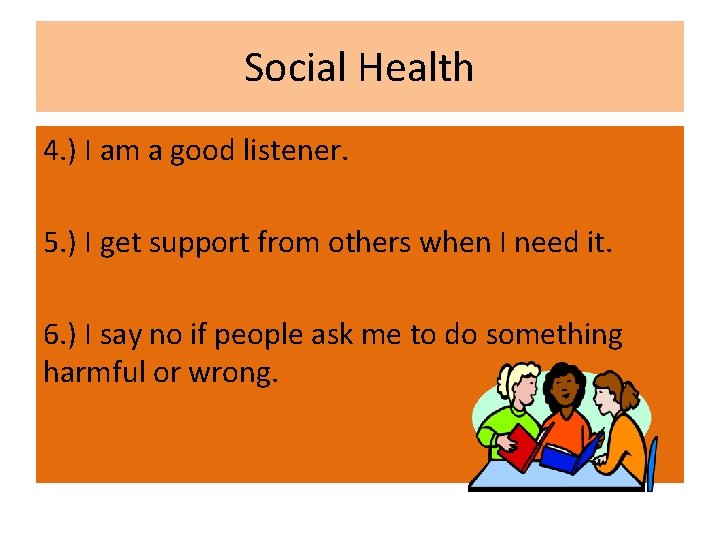 Social Health

4.) I am a good listener.

5.) I get support from others when I need it.

6.) I say no if people ask me to do something harmful or wrong.